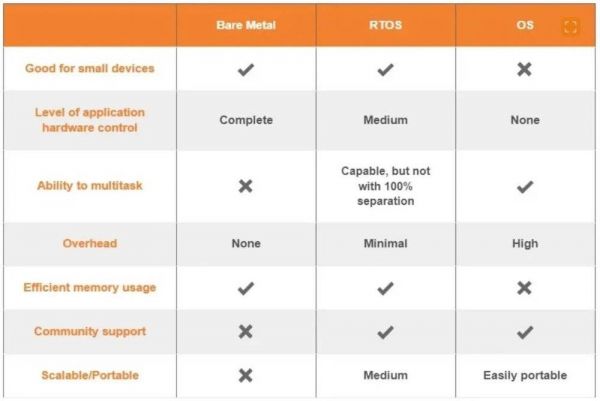 | | Bare Metal | RTOS | OS |
|---|---|---|---|
| Good for small devices | ✔ | ✔ | ✖ |
| Level of application hardware control | Complete | Medium | None |
| Ability to multitask | ✖ | Capable, but not with 100% separation | ✔ |
| Overhead | None | Minimal | High |
| Efficient memory usage | ✔ | ✔ | ✖ |
| Community support | ✖ | ✔ | ✔ |
| Scalable/Portable | ✖ | Medium | Easily portable |